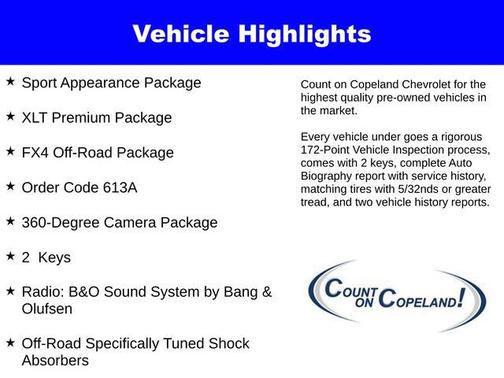 Vehicle Highlights

★ Sport Appearance Package

★ XLT Premium Package

★ FX4 Off-Road Package

★ Order Code 613A

★ 360-Degree Camera Package

★ 2 Keys

★ Radio: B&O Sound System by Bang & Olufsen

★ Off-Road Specifically Tuned Shock Absorbers

Count on Copeland Chevrolet for the highest quality pre-owned vehicles in the market.

Every vehicle under goes a rigorous 172-Point Vehicle Inspection process, comes with 2 keys, complete Auto Biography report with service history, matching tires with 5/32nds or greater tread, and two vehicle history reports.

COUNT ON COPELAND!